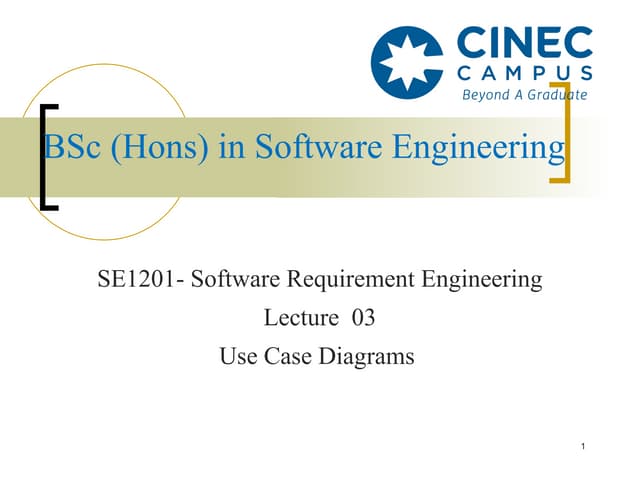 CINEC CAMPUS
Beyond A Graduate

BSc (Hons) in Software Engineering

SE1201- Software Requirement Engineering
Lecture 03
Use Case Diagrams

1